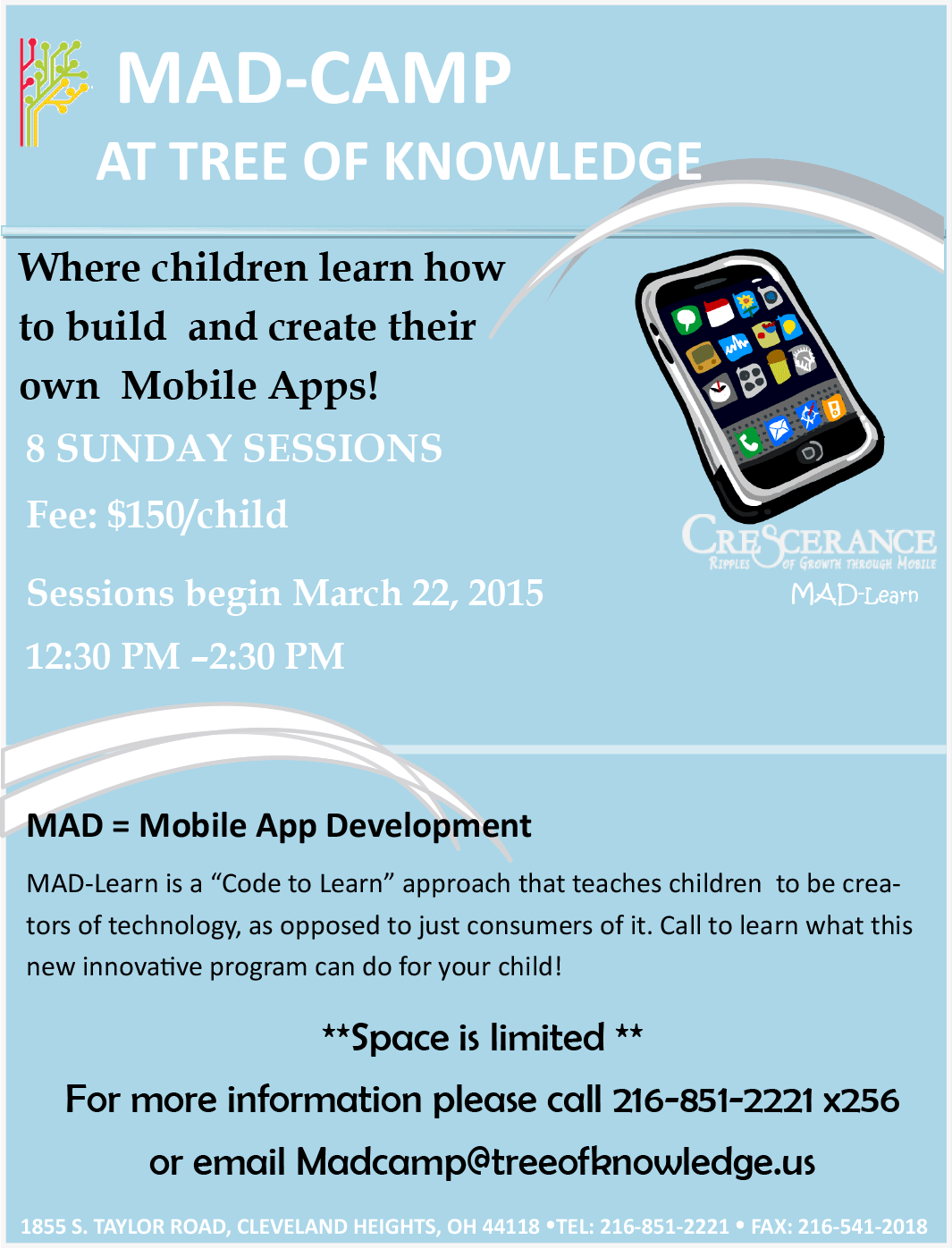 MAD-CAMP
AT TREE OF KNOWLEDGE

Where children learn how to build and create their own Mobile Apps!

8 SUNDAY SESSIONS

Fee: $150/child

Sessions begin March 22, 2015

12:30 PM –2:30 PM

CRESCERANCE
RIPPLES OF GROWTH THROUGH MOBILE
MAD-Learn

MAD = Mobile App Development

MAD-Learn is a “Code to Learn” approach that teaches children to be creators of technology, as opposed to just consumers of it. Call to learn what this new innovative program can do for your child!

**Space is limited **

For more information please call 216-851-2221 x256

or email Madcamp@treeofknowledge.us

1855 S. TAYLOR ROAD, CLEVELAND HEIGHTS, OH 44118 •TEL: 216-851-2221 • FAX: 216-541-2018